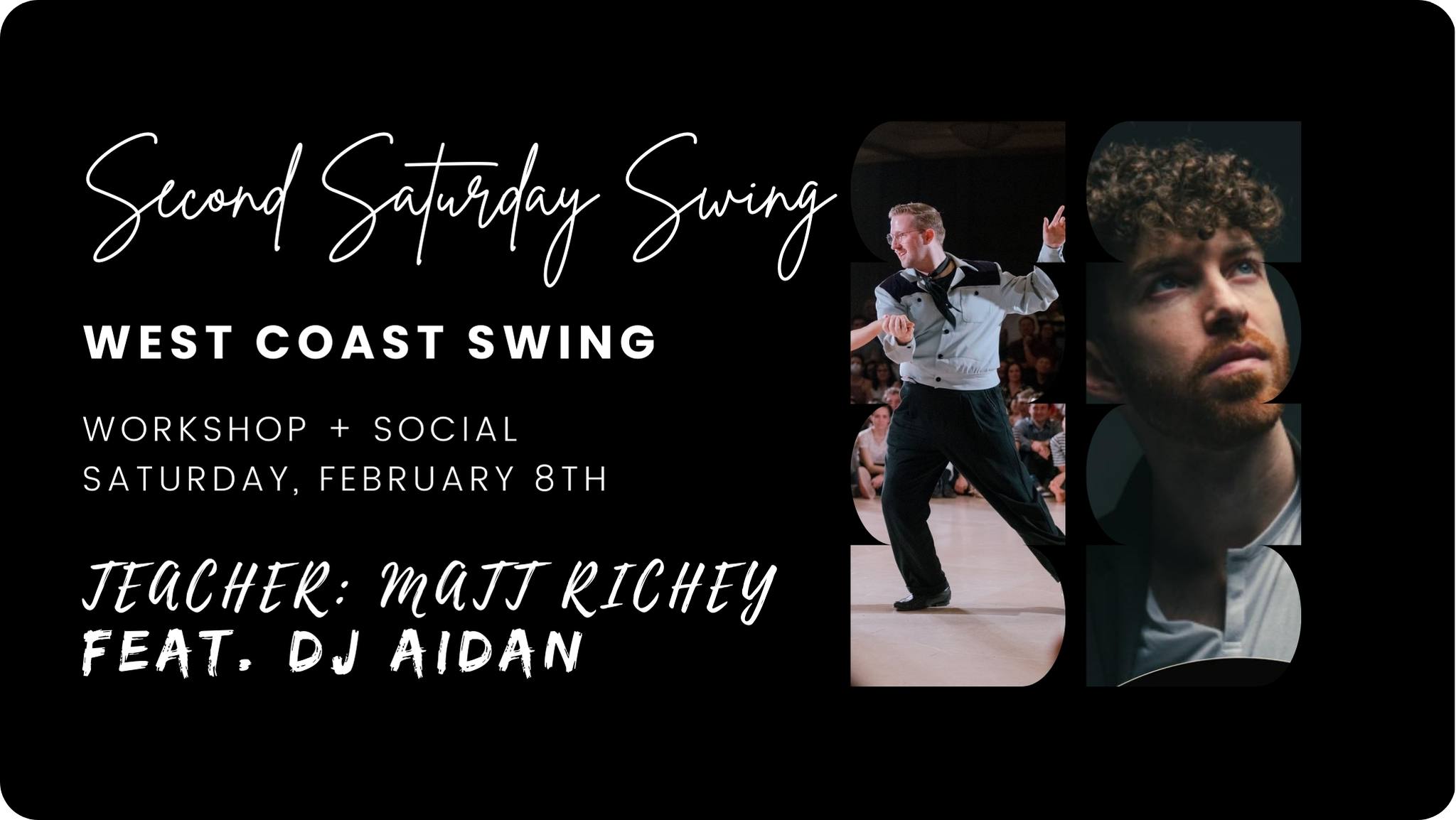 Second Saturday Swing

WEST COAST SWING

WORKSHOP + SOCIAL
SATURDAY, FEBRUARY 8TH

TEACHER: MATT RICHEY
FEAT. DJ AIDAN